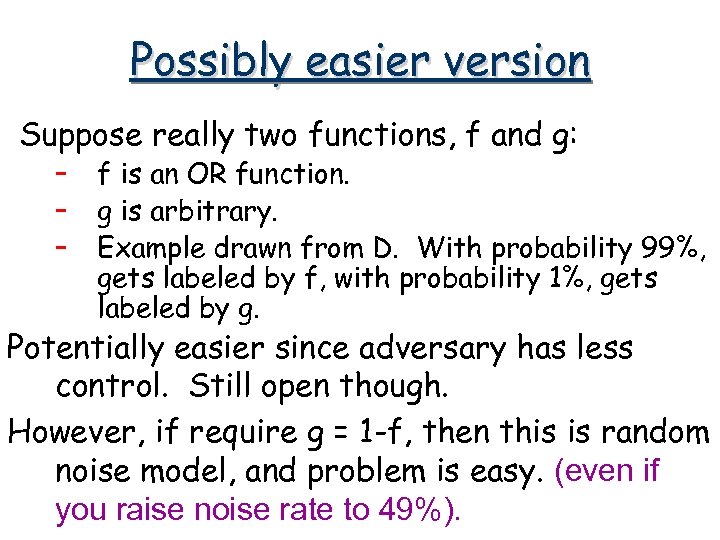 Possibly easier version

Suppose really two functions, f and g:

- f is an OR function.
- g is arbitrary.
- Example drawn from D. With probability 99%, gets labeled by f, with probability 1%, gets labeled by g.

Potentially easier since adversary has less control. Still open though.

However, if require g = 1-f, then this is random noise model, and problem is easy. (even if you raise noise rate to 49%).